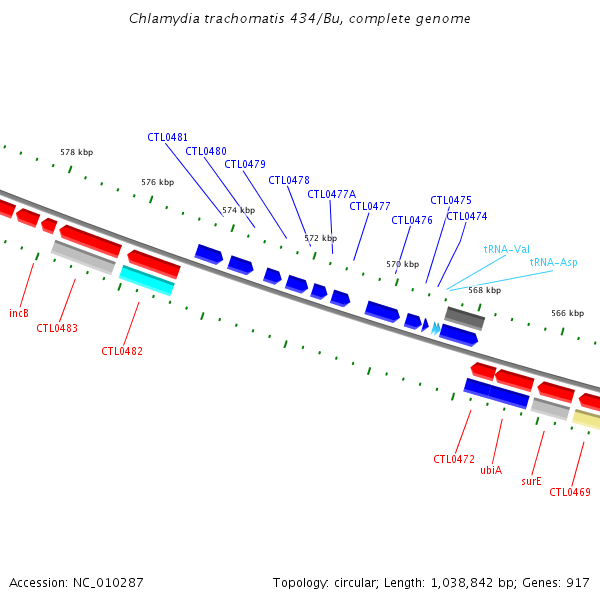 Chlamydia trachomatis 434/Bu, complete genome

578 kbp
576 kbp
574 kbp
572 kbp
570 kbp
568 kbp
566 kbp

CTL0481
CTL0480
CTL0479
CTL0478
CTL0477A
CTL0477
CTL0476
CTL0475
CTL0474
tRNA-Val
tRNA-Asp

incB
CTL0483
CTL0482

CTL0472
ubiA
surE
CTL0469

Accession: NC_010287

Topology: circular; Length: 1,038,842 bp; Genes: 917